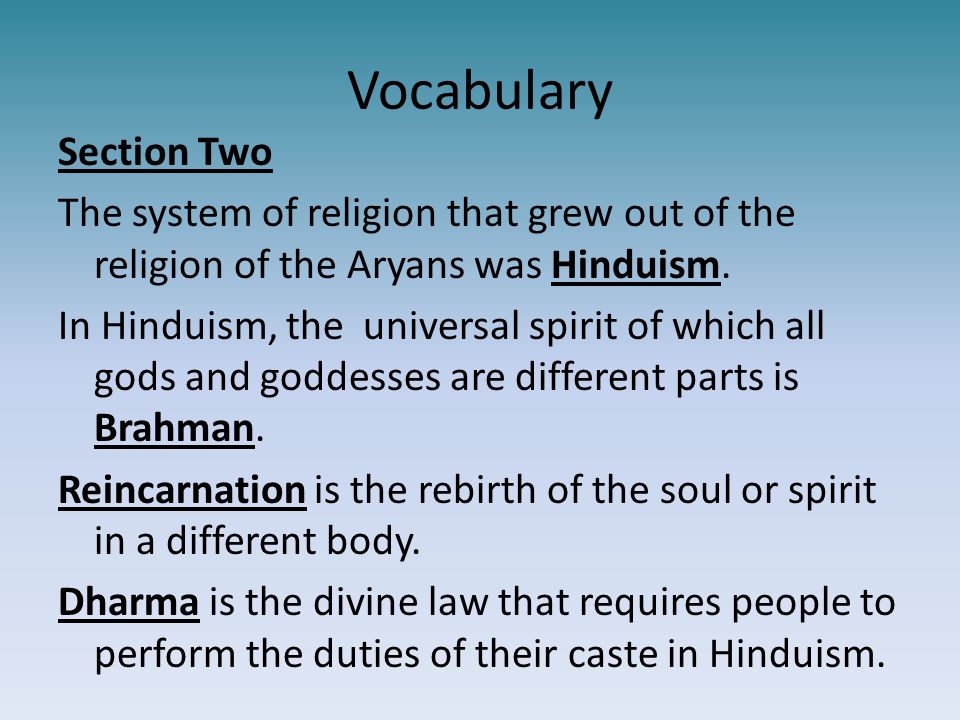 Vocabulary

Section Two

The system of religion that grew out of the religion of the Aryans was Hinduism.

In Hinduism, the  universal spirit of which all gods and goddesses are different parts is Brahman.

Reincarnation is the rebirth of the soul or spirit in a different body.

Dharma is the divine law that requires people to perform the duties of their caste in Hinduism.